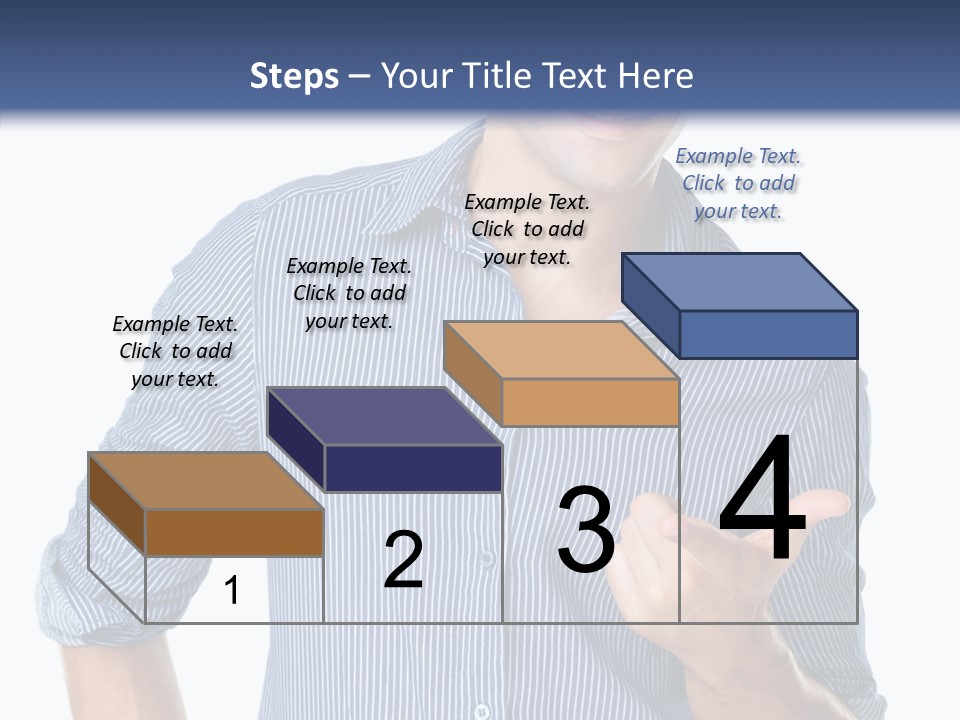 Steps – Your Title Text Here

Example Text. Click to add your text.

Example Text. Click to add your text.

Example Text. Click to add your text.

Example Text. Click to add your text.

1

2

3

4